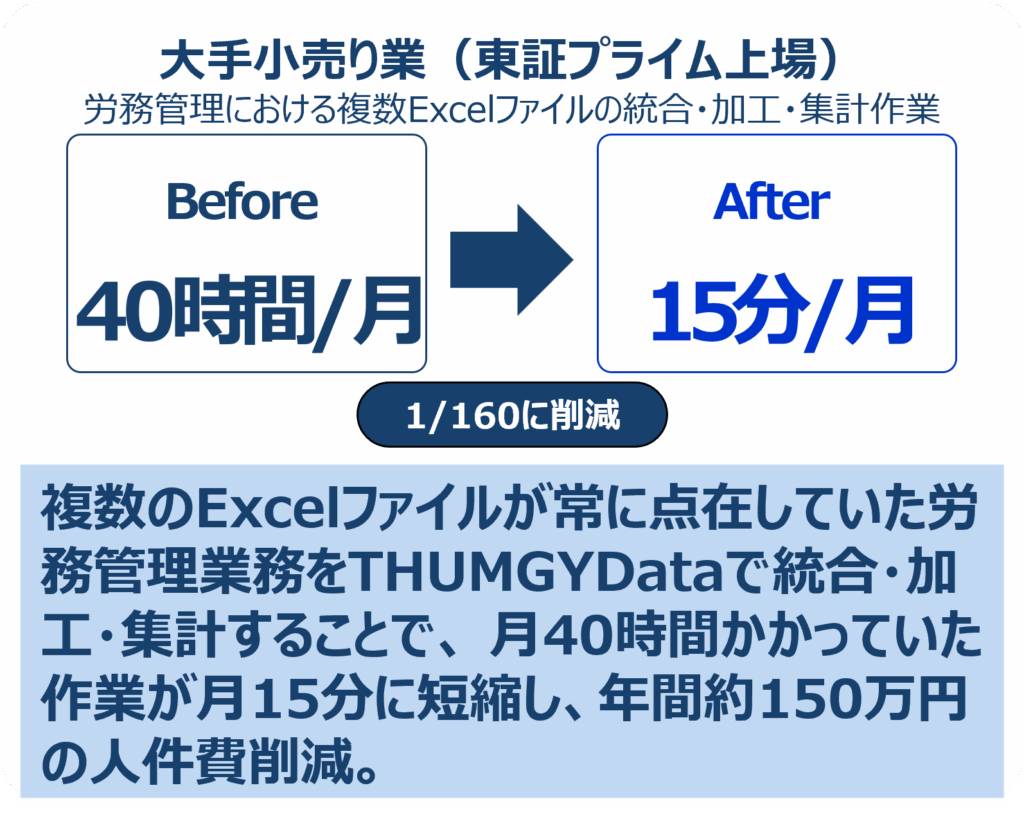 大手小売り業（東証プライム上場）
労務管理における複数Excelファイルの統合・加工・集計作業

Before
40時間/月

After
15分/月

1/160に削減

複数のExcelファイルが常に点在していた労務管理業務をTHUMGYDataで統合・加工・集計することで、月40時間かかっていた作業が月15分に短縮し、年間約150万円の人件費削減。